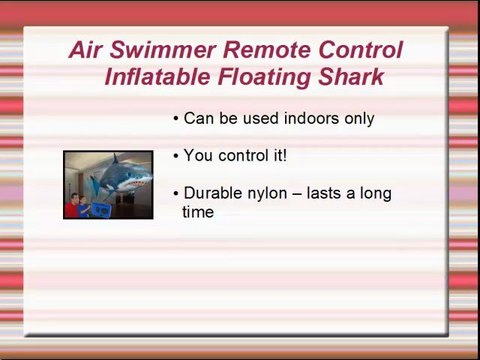 Air Swimmer Remote Control Inflatable Floating Shark

• Can be used indoors only

• You control it!

• Durable nylon – lasts a long time